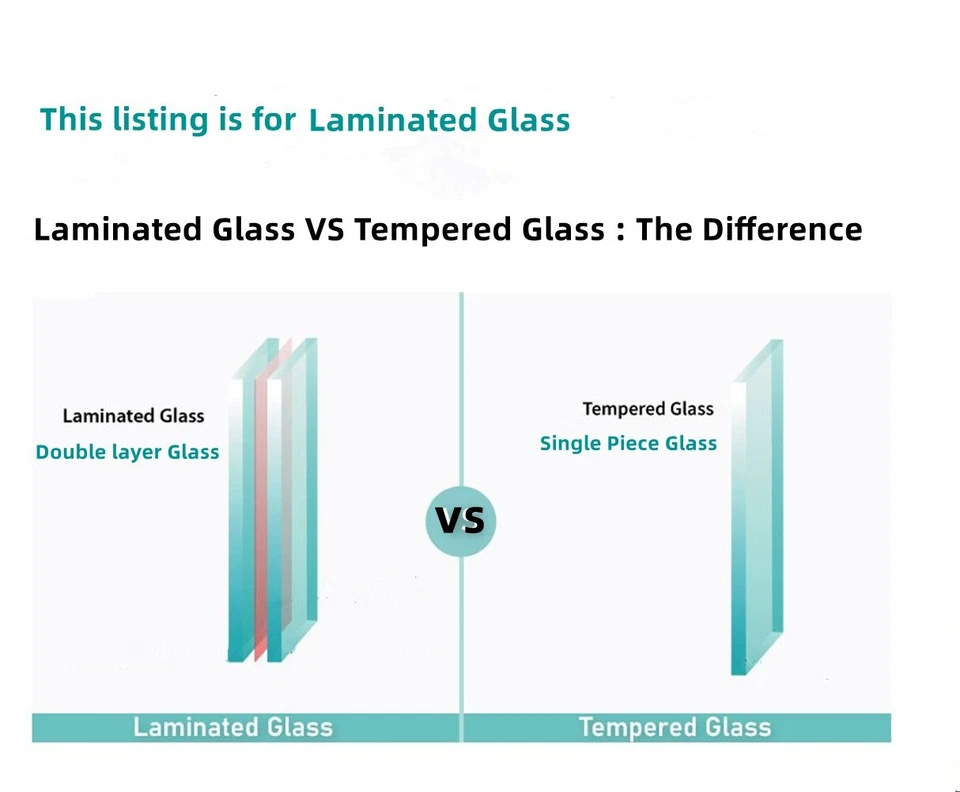 This listing is for Laminated Glass

Laminated Glass VS Tempered Glass : The Difference

Laminated Glass
Double layer Glass

VS

Tempered Glass
Single Piece Glass

Laminated Glass

Tempered Glass